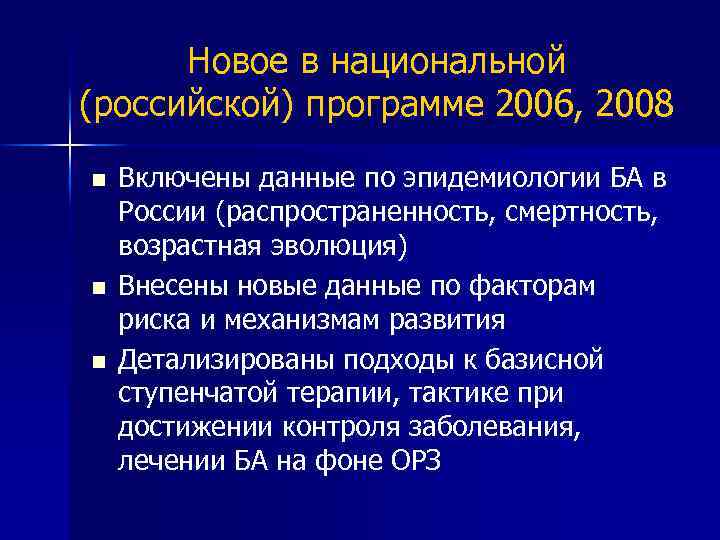 Новое в национальной (российской) программе 2006, 2008

■ Включены данные по эпидемиологии БА в России (распространенность, смертность, возрастная эволюция)
■ Внесены новые данные по факторам риска и механизмам развития
■ Детализированы подходы к базисной ступенчатой терапии, тактике при достижении контроля заболевания, лечении БА на фоне ОРЗ